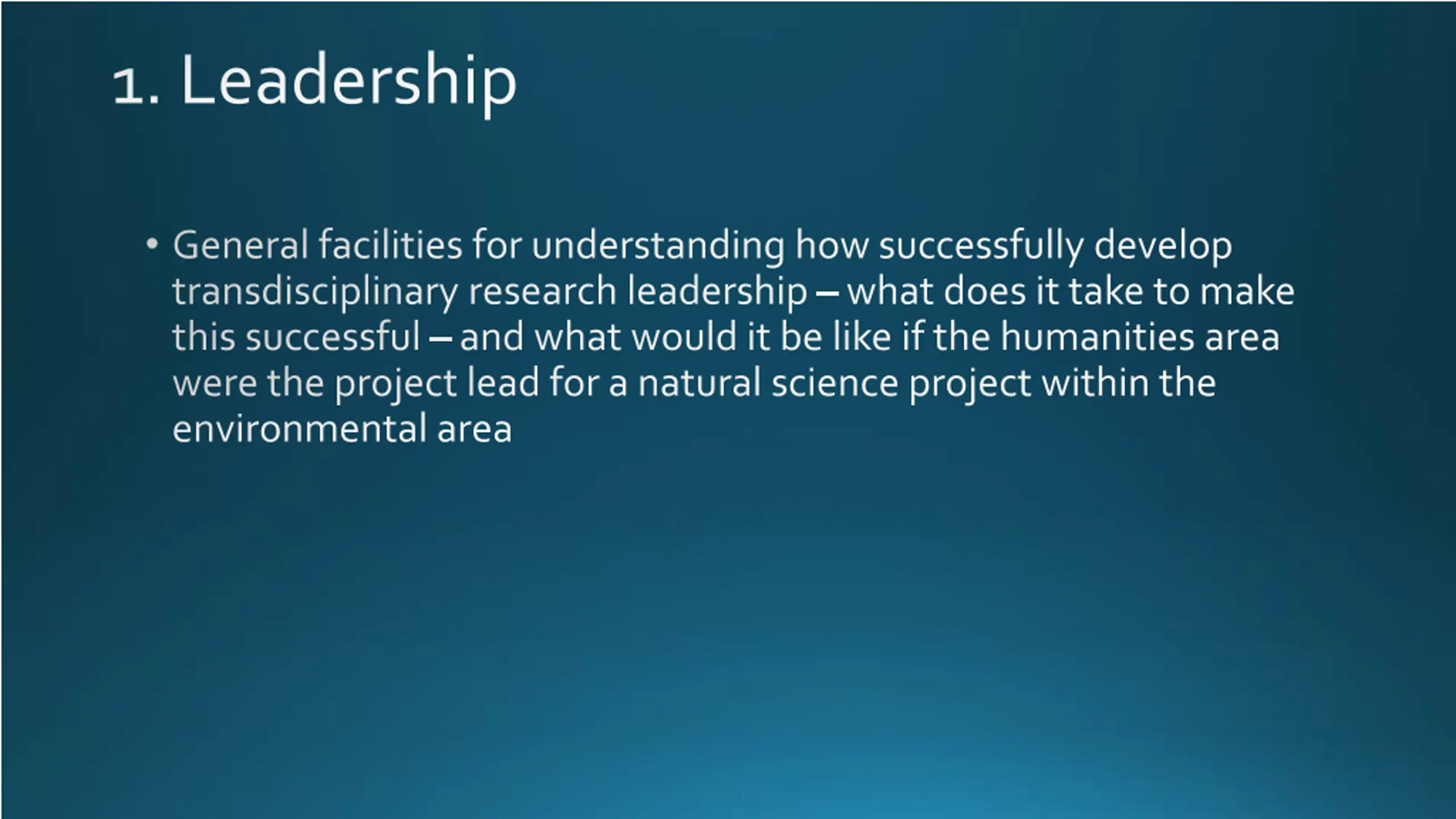 1. Leadership

• General facilities for understanding how successfully develop transdisciplinary research leadership – what does it take to make this successful – and what would it be like if the humanities area were the project lead for a natural science project within the environmental area